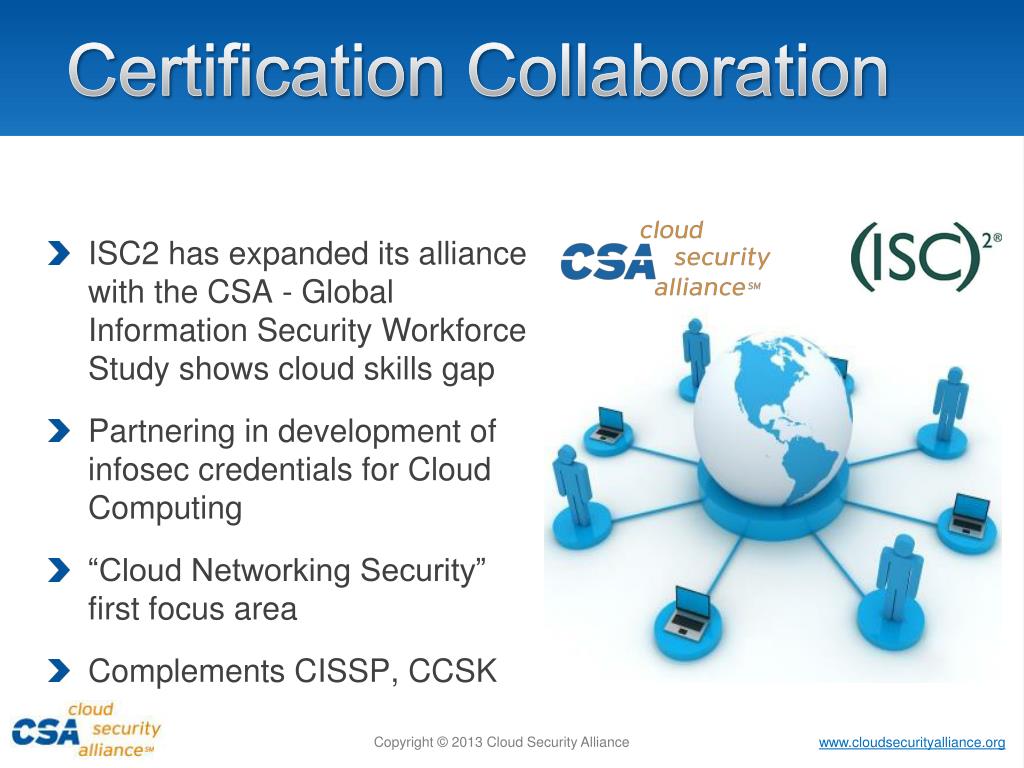 Certification Collaboration

ISC2 has expanded its alliance with the CSA - Global Information Security Workforce Study shows cloud skills gap

Partnering in development of infosec credentials for Cloud Computing

“Cloud Networking Security” first focus area

Complements CISSP, CCSK

CSA cloud security alliance℠

(ISC)²®

CSA cloud security alliance℠

Copyright © 2013 Cloud Security Alliance

www.cloudsecurityalliance.org